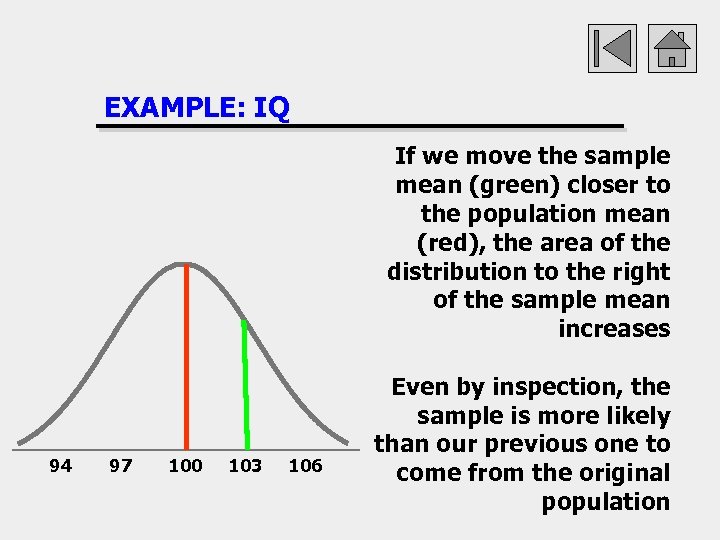 EXAMPLE: IQ

If we move the sample mean (green) closer to the population mean (red), the area of the distribution to the right of the sample mean increases

Even by inspection, the sample is more likely than our previous one to come from the original population

94 97 100 103 106